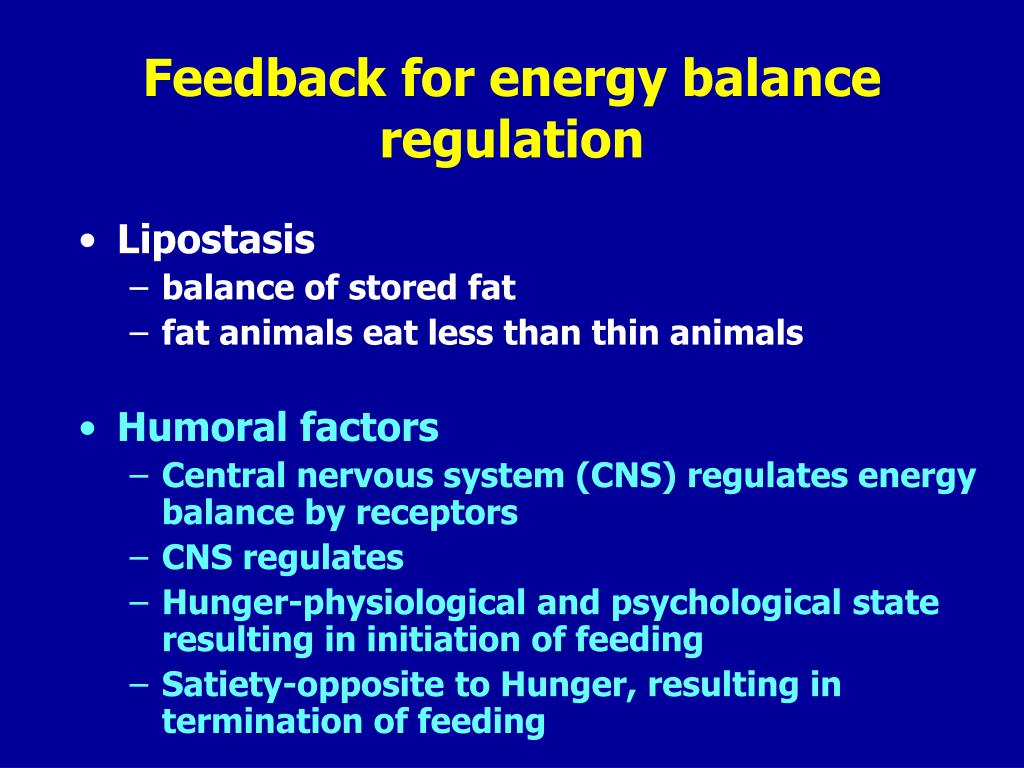 Feedback for energy balance regulation

• Lipostasis
– balance of stored fat
– fat animals eat less than thin animals

• Humoral factors
– Central nervous system (CNS) regulates energy balance by receptors
– CNS regulates
– Hunger-physiological and psychological state resulting in initiation of feeding
– Satiety-opposite to Hunger, resulting in termination of feeding